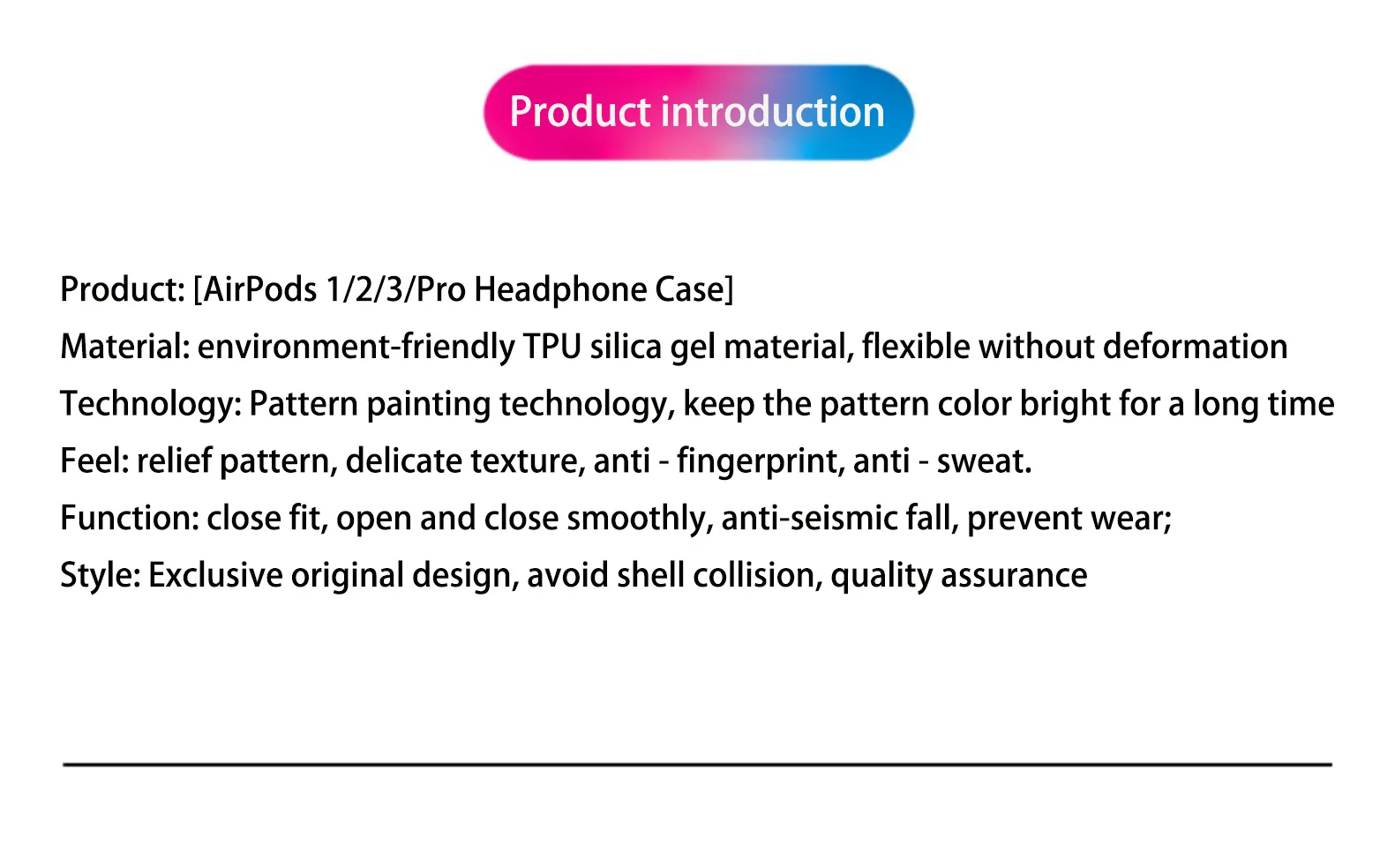 Product introduction

Product: [AirPods 1/2/3/Pro Headphone Case]
Material: environment-friendly TPU silica gel material, flexible without deformation
Technology: Pattern painting technology, keep the pattern color bright for a long time
Feel: relief pattern, delicate texture, anti - fingerprint, anti - sweat.
Function: close fit, open and close smoothly, anti-seismic fall, prevent wear;
Style: Exclusive original design, avoid shell collision, quality assurance